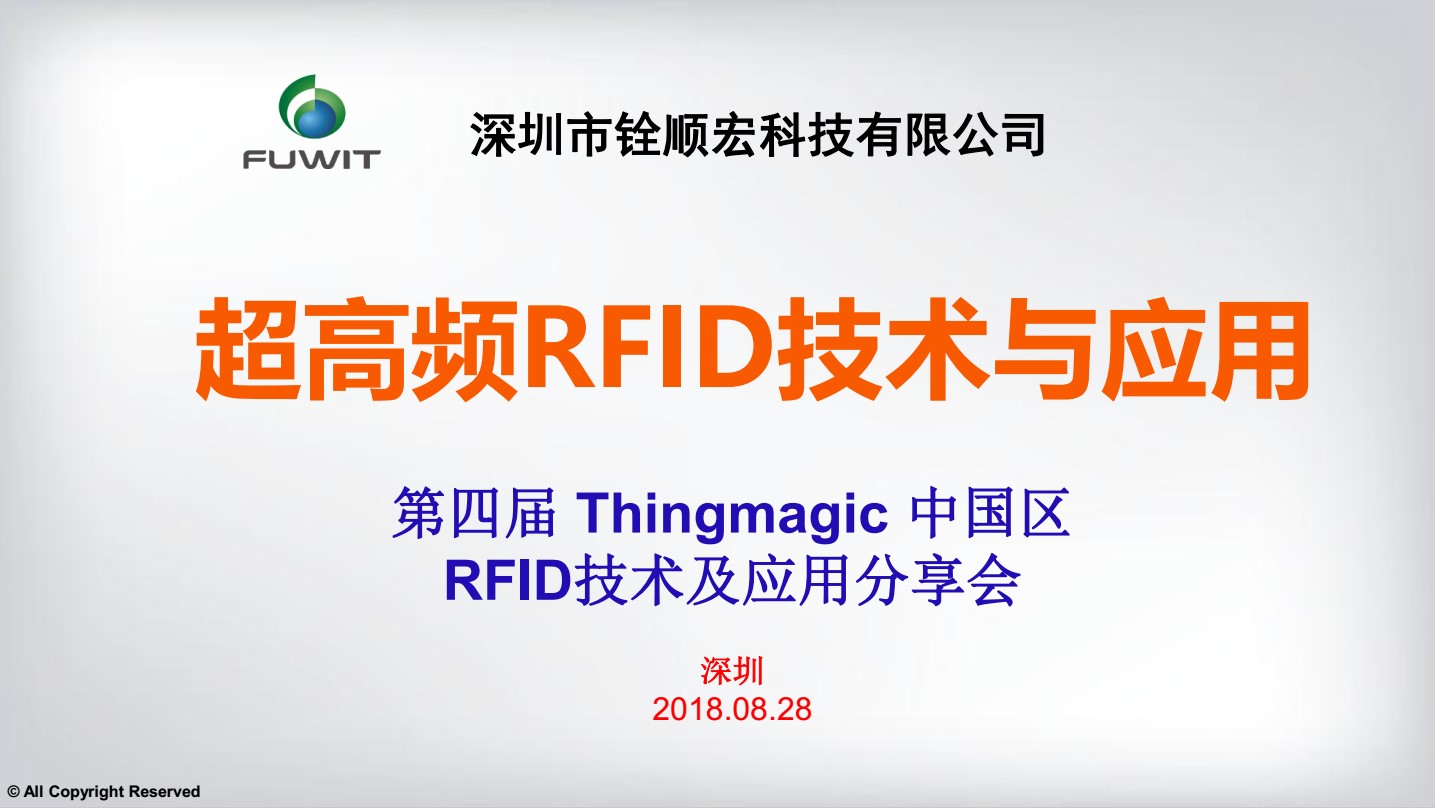 FUWIT

深圳市铨顺宏科技有限公司

超高频RFID技术与应用

第四届 Thingmagic 中国区
RFID技术及应用分享会

深圳
2018.08.28

© All Copyright Reserved